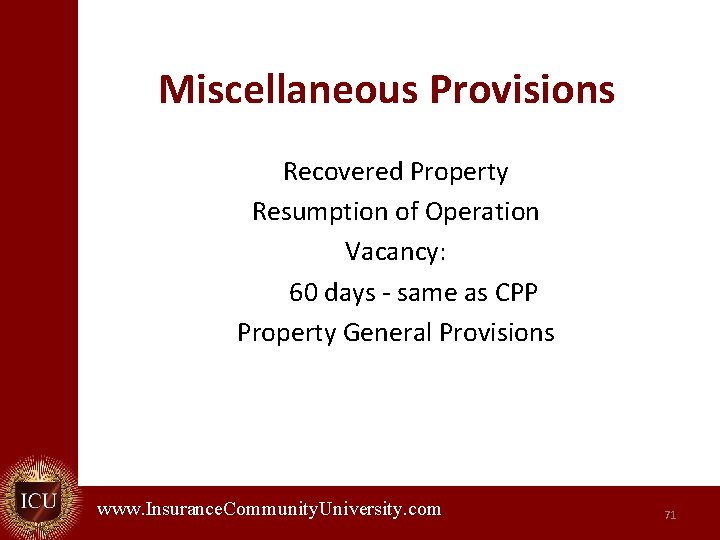 Miscellaneous Provisions

Recovered Property
Resumption of Operation
Vacancy:
60 days - same as CPP
Property General Provisions

ICU

www.InsuranceCommunityUniversity.com

71